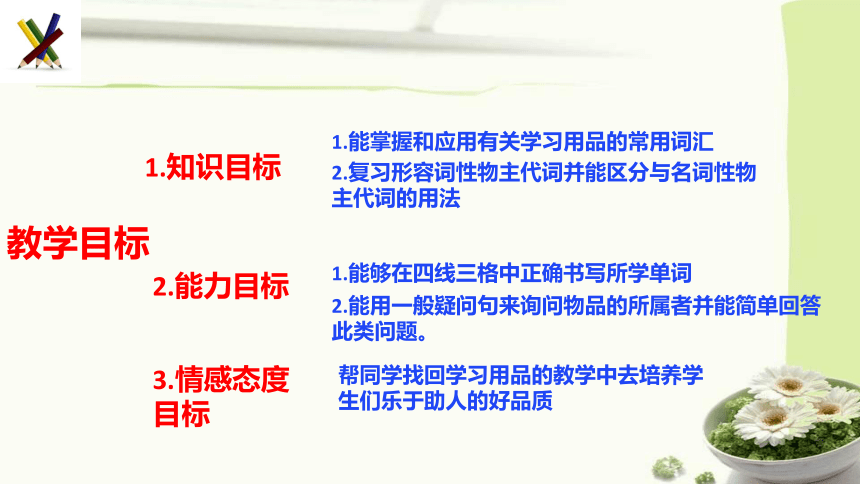 教学目标

1.知识目标

1.能掌握和应用有关学习用品的常用词汇

2.复习形容词性物主代词并能区分与名词性物主代词的用法

2.能力目标

1.能够在四线三格中正确书写所学单词

2.能用一般疑问句来询问物品的所属者并能简单回答此类问题。

3.情感态度目标

帮同学找回学习用品的教学中去培养学生们乐于助人的好品质